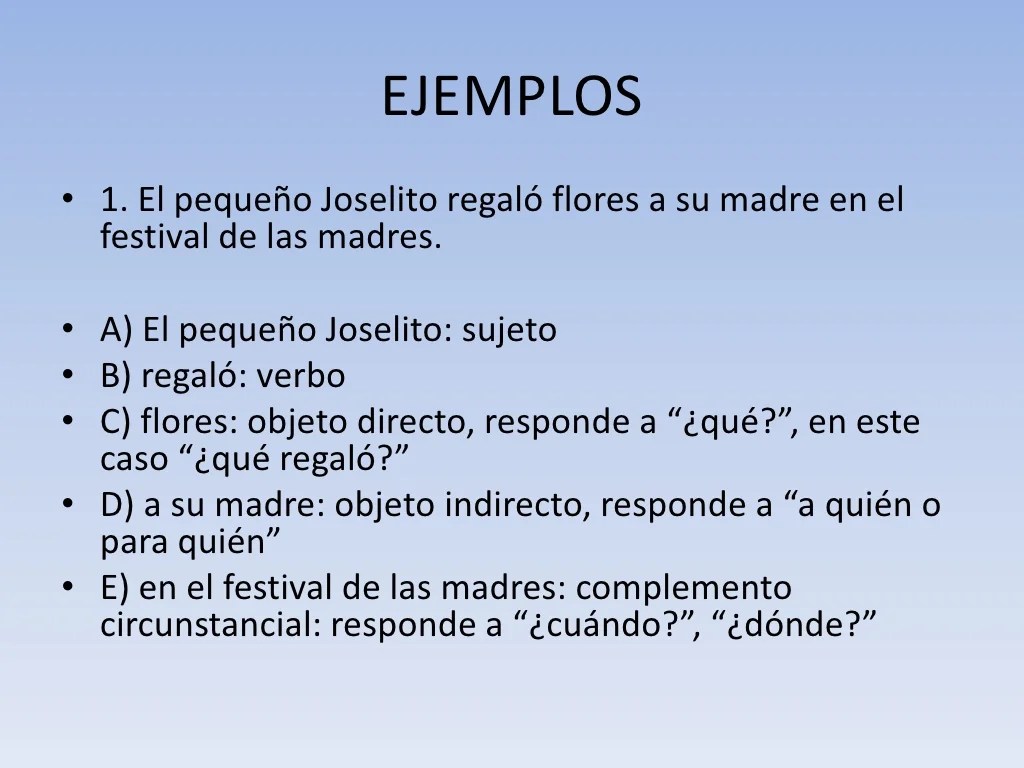 EJEMPLOS

• 1. El pequeño Joselito regaló flores a su madre en el festival de las madres.

• A) El pequeño Joselito: sujeto
• B) regaló: verbo
• C) flores: objeto directo, responde a “¿qué?”, en este caso “¿qué regaló?”
• D) a su madre: objeto indirecto, responde a “a quién o para quién”
• E) en el festival de las madres: complemento circunstancial: responde a “¿cuándo?”, “¿dónde?”